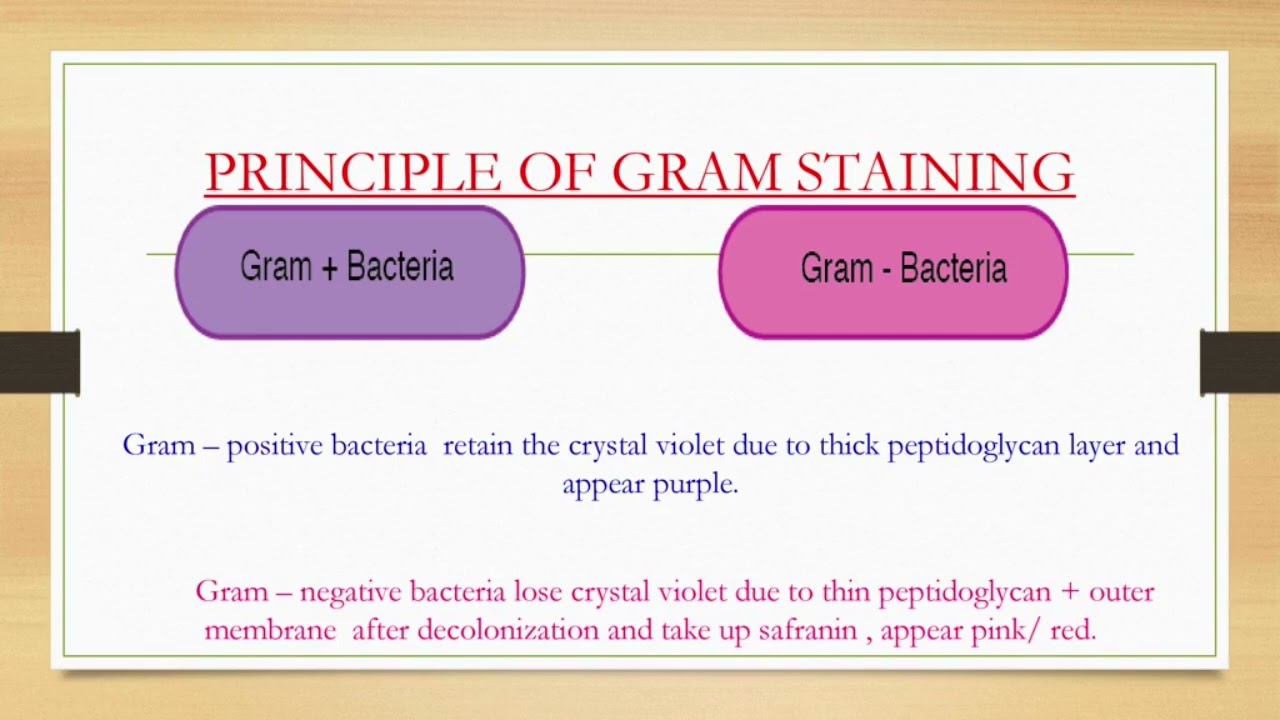 PRINCIPLE OF GRAM STAINING

Gram + Bacteria

Gram - Bacteria

Gram – positive bacteria retain the crystal violet due to thick peptidoglycan layer and appear purple.

Gram – negative bacteria lose crystal violet due to thin peptidoglycan + outer membrane after decolonization and take up safranin , appear pink/ red.